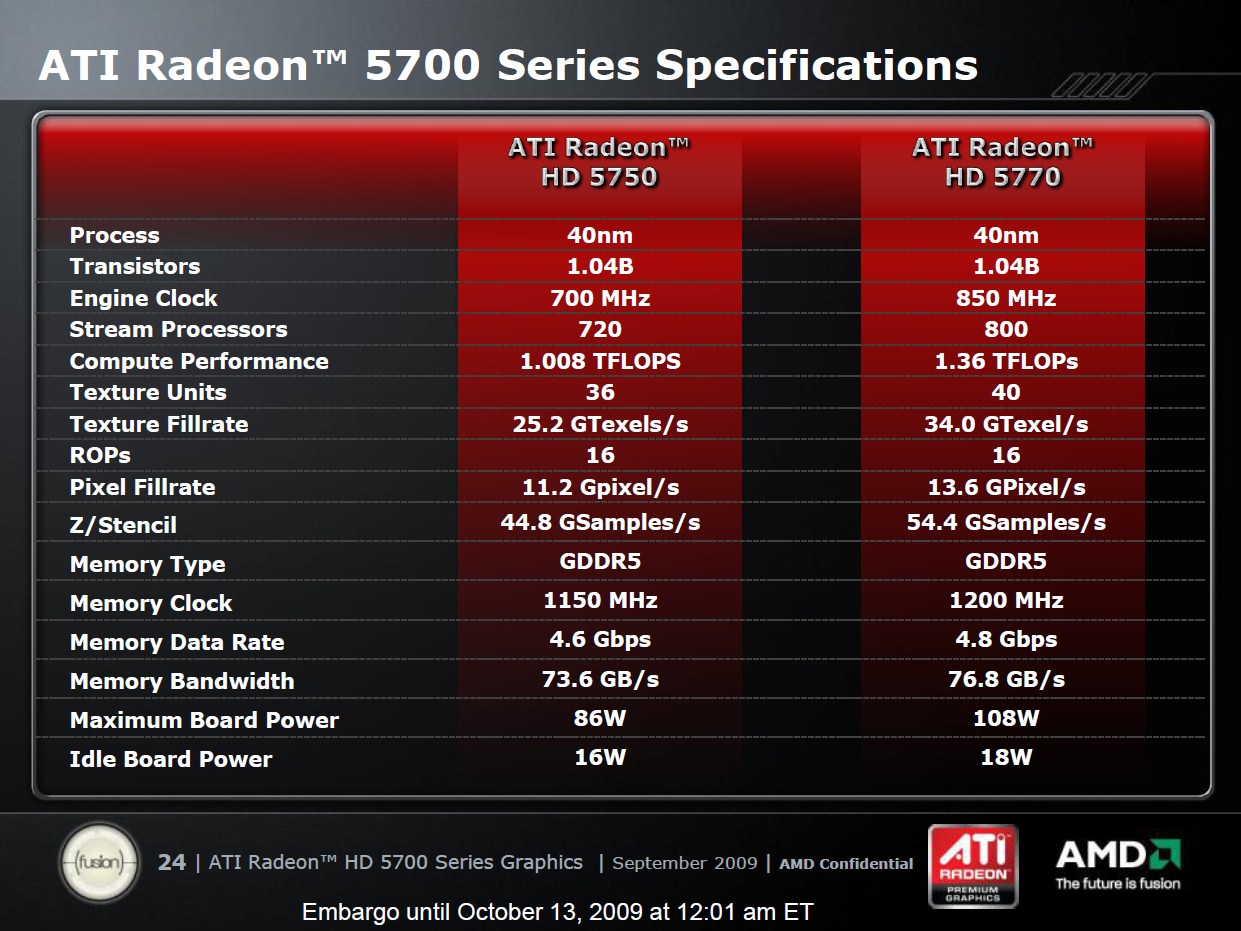 ATI Radeon™ 5700 Series Specifications

| | ATI Radeon™ HD 5750 | ATI Radeon™ HD 5770 |
|---|---|---|
| Process | 40nm | 40nm |
| Transistors | 1.04B | 1.04B |
| Engine Clock | 700 MHz | 850 MHz |
| Stream Processors | 720 | 800 |
| Compute Performance | 1.008 TFLOPS | 1.36 TFLOPs |
| Texture Units | 36 | 40 |
| Texture Fillrate | 25.2 GTexels/s | 34.0 GTexel/s |
| ROPs | 16 | 16 |
| Pixel Fillrate | 11.2 Gpixel/s | 13.6 GPixel/s |
| Z/Stencil | 44.8 GSamples/s | 54.4 GSamples/s |
| Memory Type | GDDR5 | GDDR5 |
| Memory Clock | 1150 MHz | 1200 MHz |
| Memory Data Rate | 4.6 Gbps | 4.8 Gbps |
| Memory Bandwidth | 73.6 GB/s | 76.8 GB/s |
| Maximum Board Power | 86W | 108W |
| Idle Board Power | 16W | 18W |

fusion

24 | ATI Radeon™ HD 5700 Series Graphics | September 2009 | AMD Confidential

ATI RADEON PREMIUM GRAPHICS

AMD The future is fusion

Embargo until October 13, 2009 at 12:01 am ET